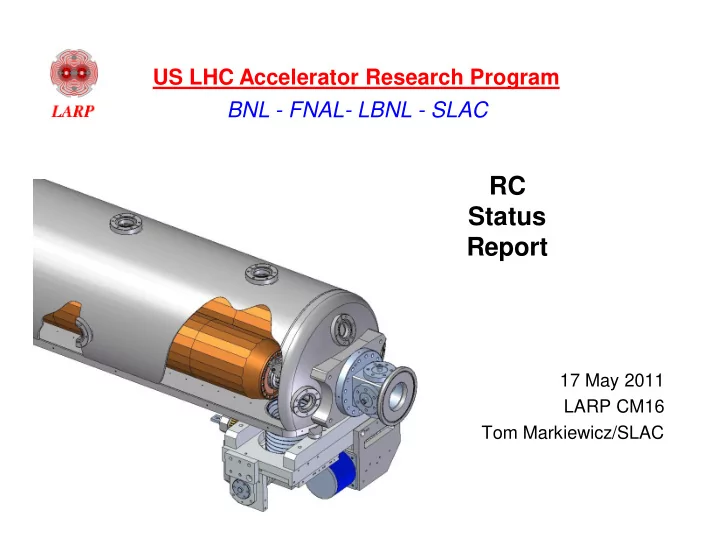 LARP

US LHC Accelerator Research Program

BNL - FNAL- LBNL - SLAC

RC
Status
Report

17 May 2011
LARP CM16
Tom Markiewicz/SLAC